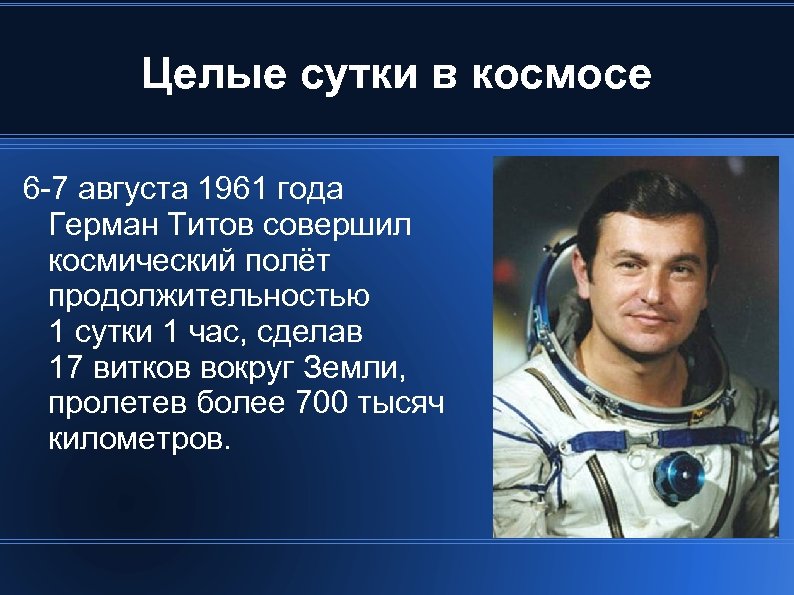 Целые сутки в космосе

6-7 августа 1961 года Герман Титов совершил космический полёт продолжительностью 1 сутки 1 час, сделав 17 витков вокруг Земли, пролетев более 700 тысяч километров.